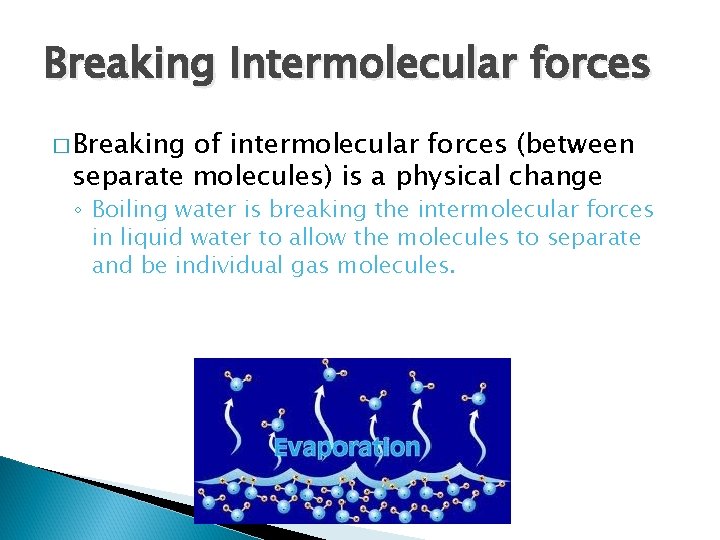 Breaking Intermolecular forces

□ Breaking of intermolecular forces (between separate molecules) is a physical change

◦ Boiling water is breaking the intermolecular forces in liquid water to allow the molecules to separate and be individual gas molecules.

Evaporation